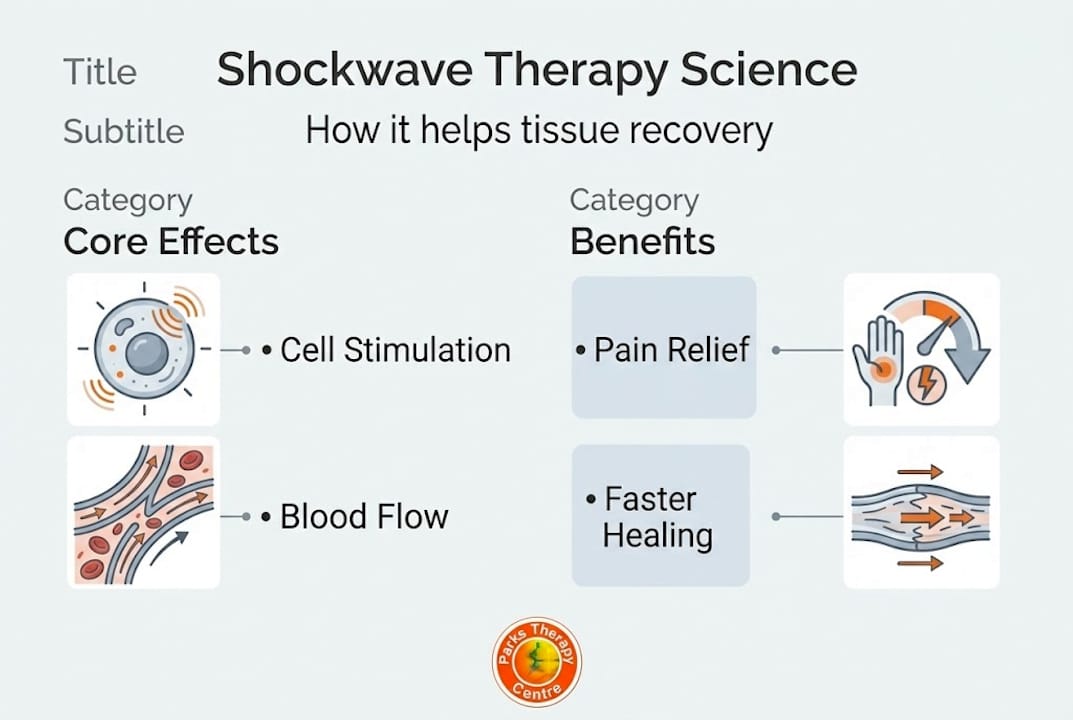 Title Shockwave Therapy Science

Subtitle How it helps tissue recovery

Category
Core Effects

• Cell Stimulation

• Blood Flow

Category
Benefits

• Pain Relief

• Faster Healing

Parks Therapy Centre